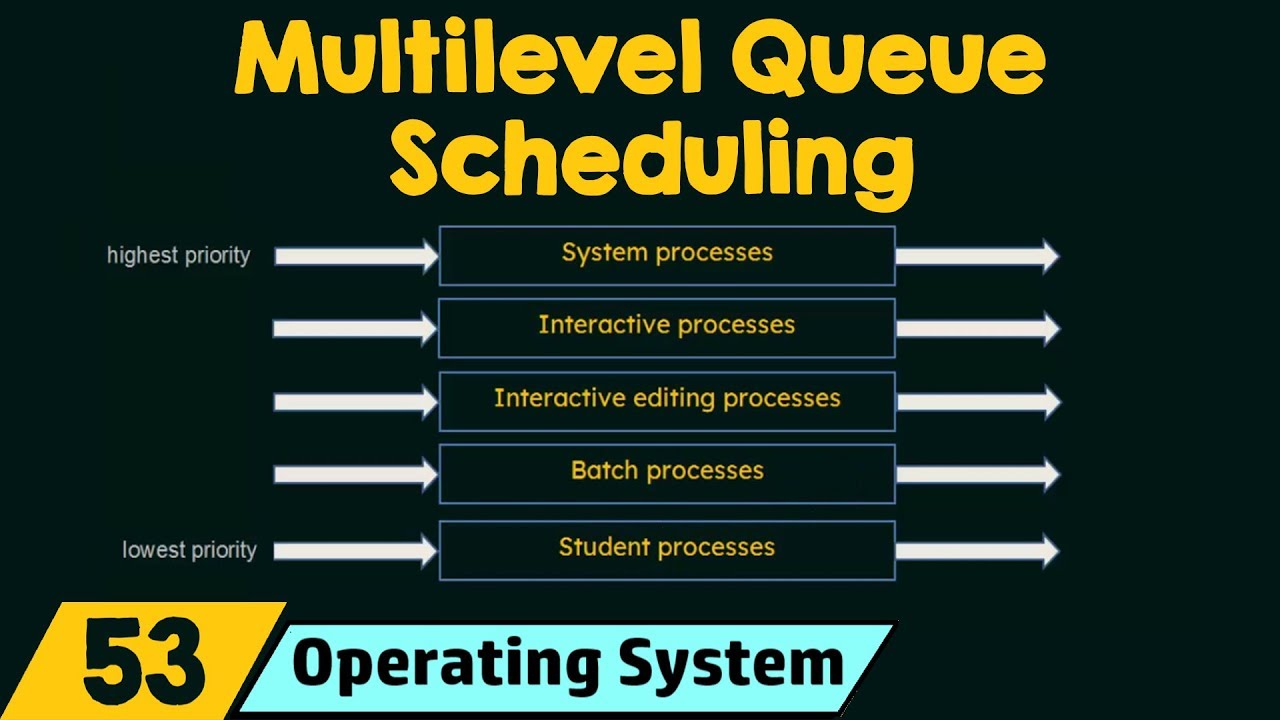 Multilevel Queue Scheduling

highest priority

System processes

Interactive processes

Interactive editing processes

Batch processes

lowest priority

Student processes

53

Operating System